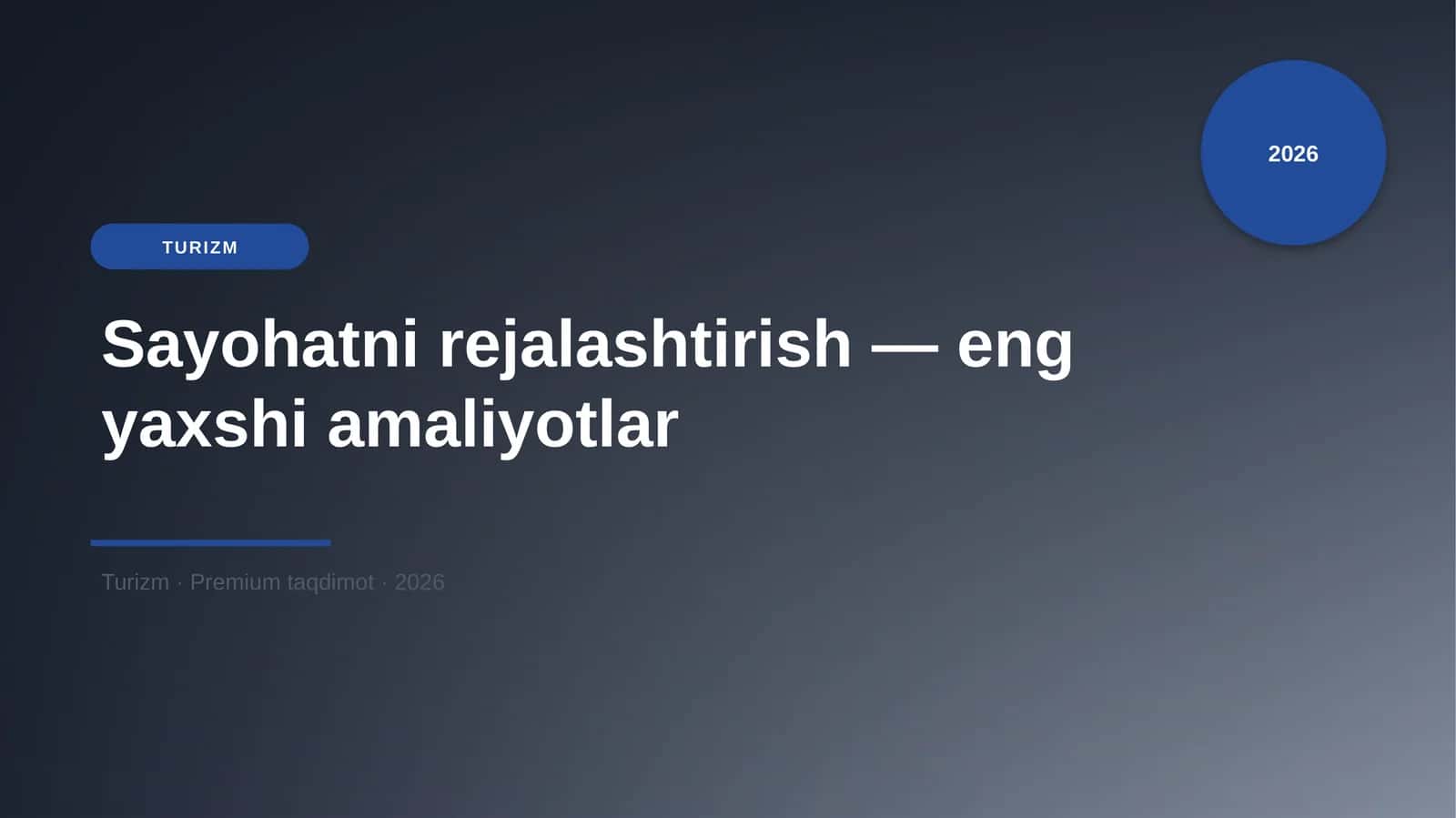 2026

TURIZM

Sayohatni rejalashtirish — eng yaxshi amaliyotlar

Turizm · Premium taqdimot · 2026